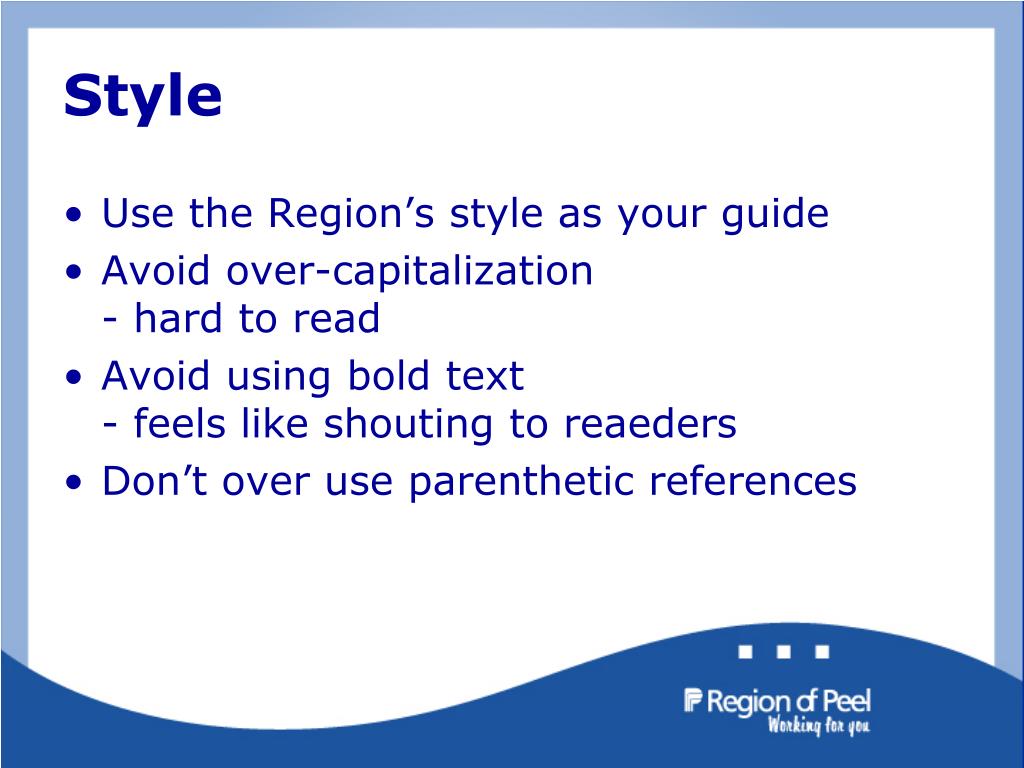 Style

• Use the Region’s style as your guide
• Avoid over-capitalization
- hard to read
• Avoid using bold text
- feels like shouting to reaeders
• Don’t over use parenthetic references

Region of Peel
Working for you